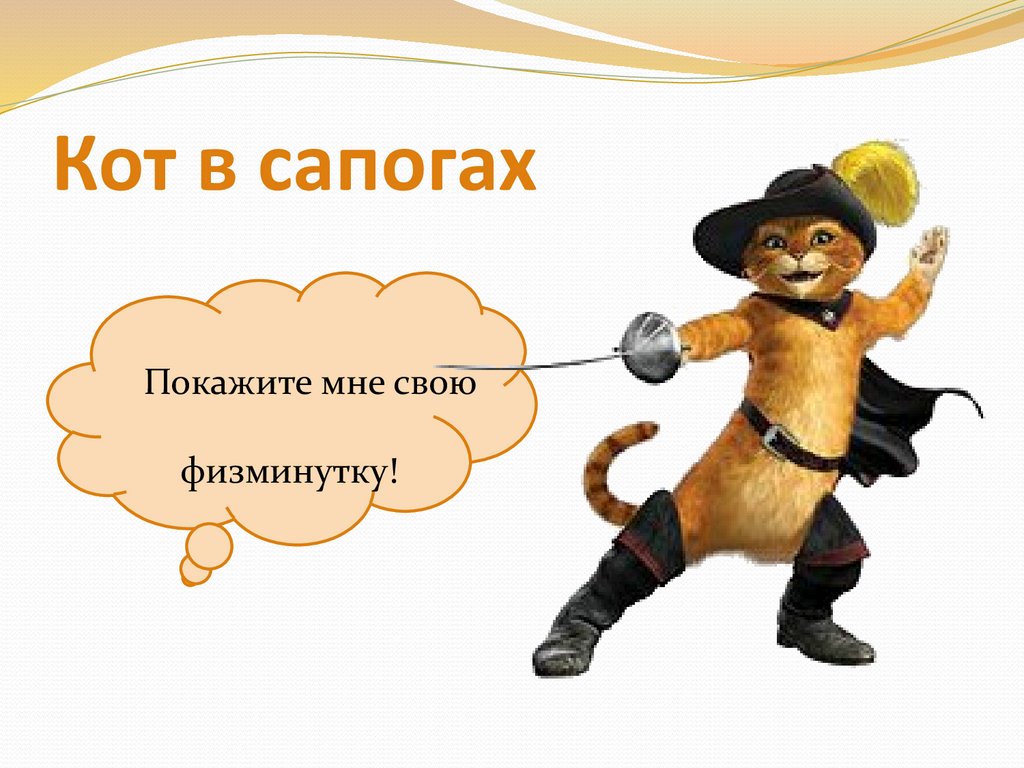 Кот в сапогах

Покажите мне свою

физминутку!